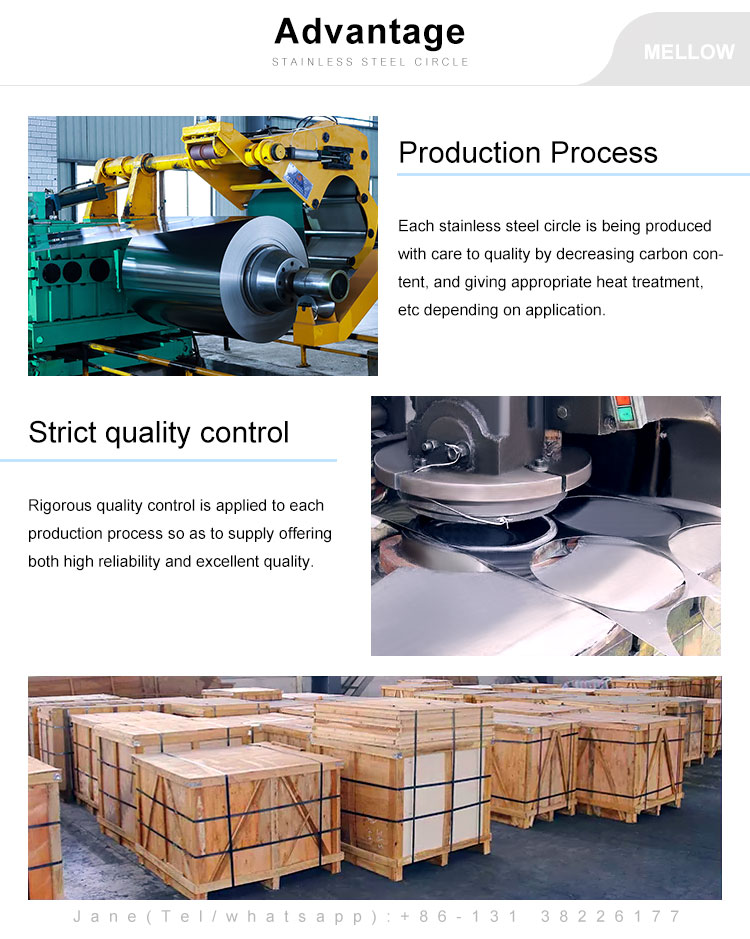 Advantage
STAINLESS STEEL CIRCLE

MELLOW

Production Process

Each stainless steel circle is being produced with care to quality by decreasing carbon content, and giving appropriate heat treatment, etc depending on application.

Strict quality control

Rigorous quality control is applied to each production process so as to supply offering both high reliability and excellent quality.

Jane(Tel/whatsapp):+86-131 38226177